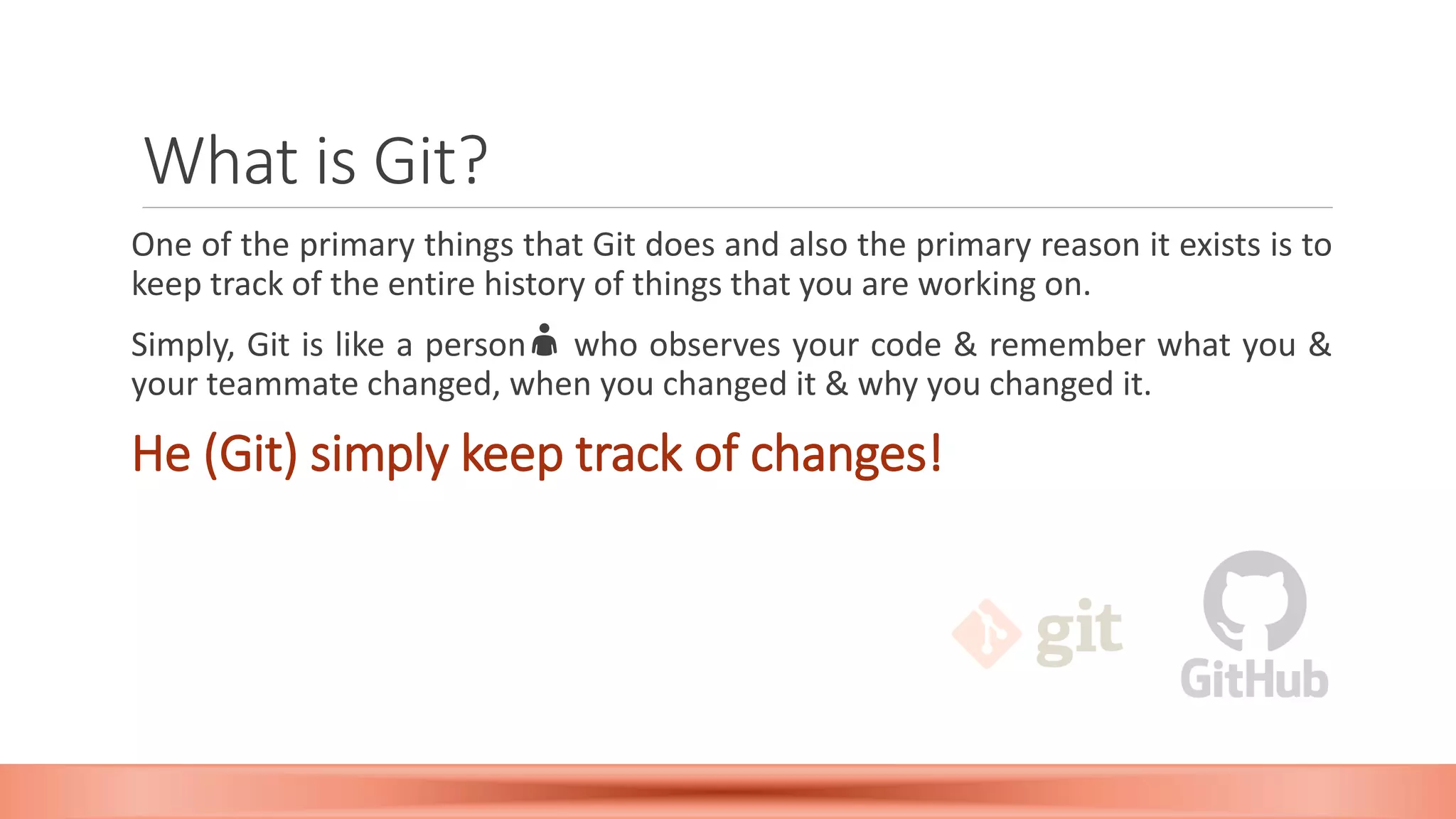 What is Git?

One of the primary things that Git does and also the primary reason it exists is to keep track of the entire history of things that you are working on.

Simply, Git is like a person who observes your code & remember what you & your teammate changed, when you changed it & why you changed it.

He (Git) simply keep track of changes!

git

GitHub